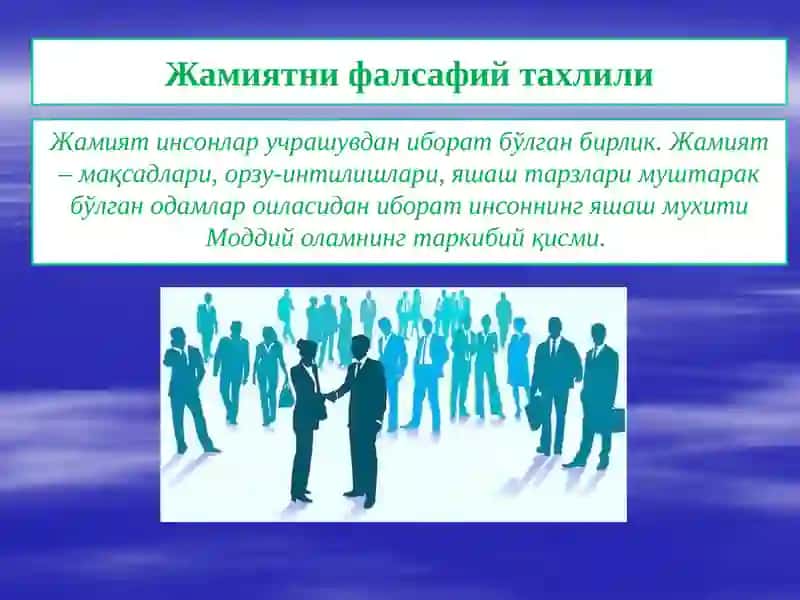 Жамиятни фалсафий тахлили

Жамият инсонлар учрашувдан иборат бўлган бирлик. Жамият – мақсадлари, орзу-интилишлари, яшаш тарзлари муштарак бўлган одамлар оиласидан иборат инсоннинг яшаш мухити Моддий оламнинг таркибий қисми.